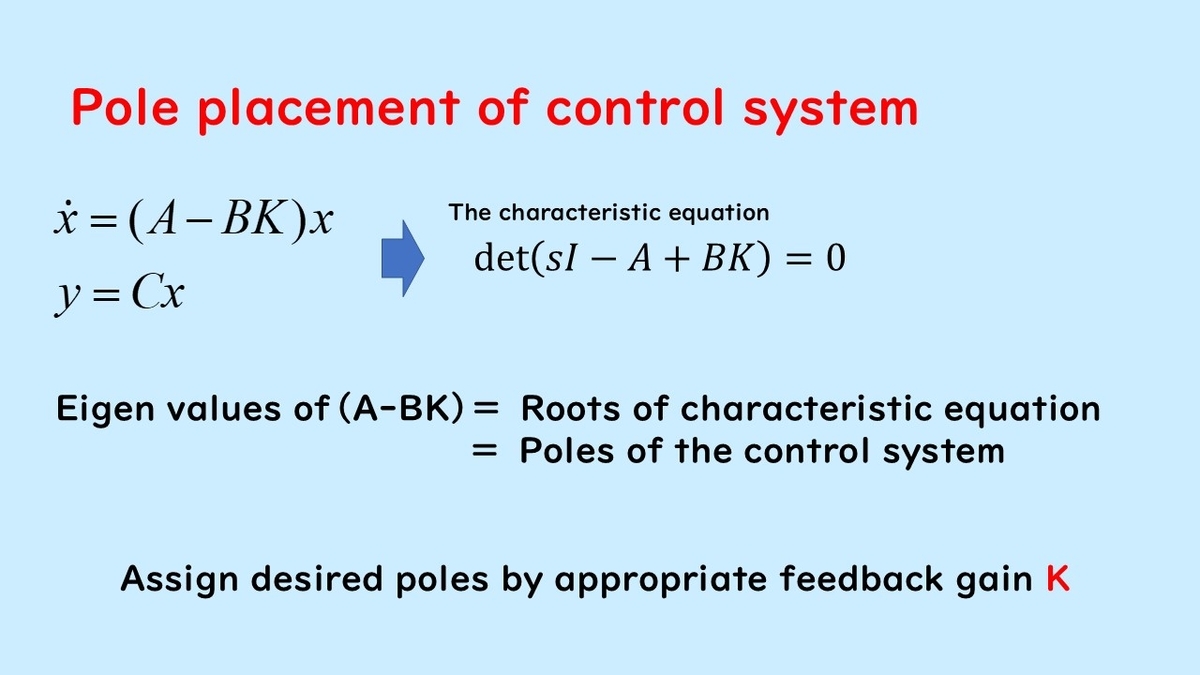 Pole placement of control system

$\dot{x} = (A - BK)x$
$y = Cx$

The characteristic equation
$\det(sI - A + BK) = 0$

Eigen values of (A-BK) = Roots of characteristic equation
= Poles of the control system

Assign desired poles by appropriate feedback gain K